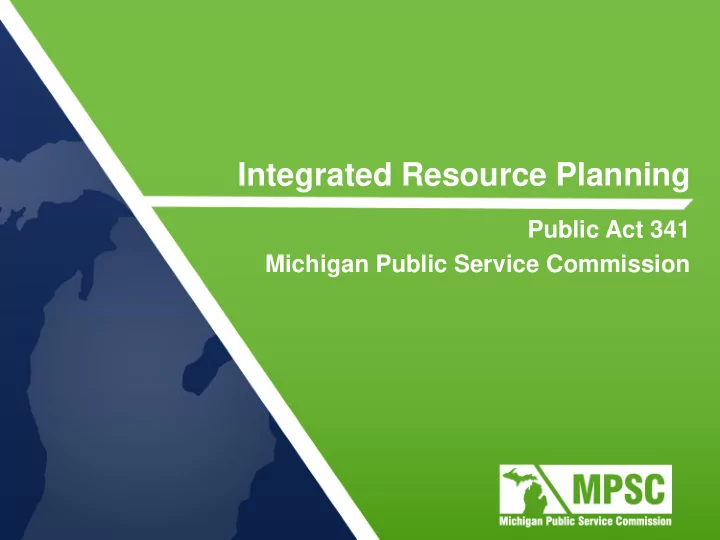 Integrated Resource Planning

Public Act 341
Michigan Public Service Commission

MPSC
Michigan Public Service Commission